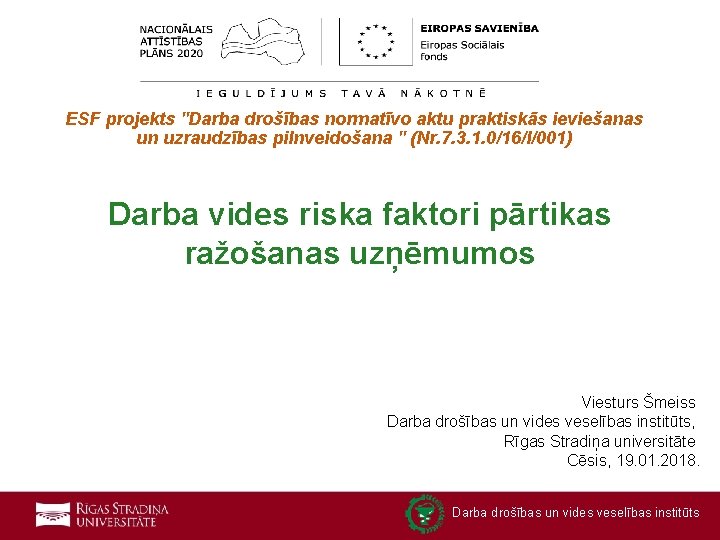 NACIONĀLAIS ATTĪSTĪBAS PLĀNS 2020

EIROPAS SAVIENĪBA
Eiropas Sociālais fonds

IEGULDĪJUMS TAVĀ NĀKOTNĒ

ESF projekts "Darba drošības normatīvo aktu praktiskās ieviešanas un uzraudzības pilnveidošana " (Nr.7.3.1.0/16/I/001)

Darba vides riska faktori pārtikas ražošanas uzņēmumos

Viesturs Šmeiss
Darba drošības un vides veselības institūts,
Rīgas Stradiņa universitāte
Cēsis, 19.01.2018.

RĪGAS STRADIŅA UNIVERSITĀTE

Darba drošības un vides veselības institūts